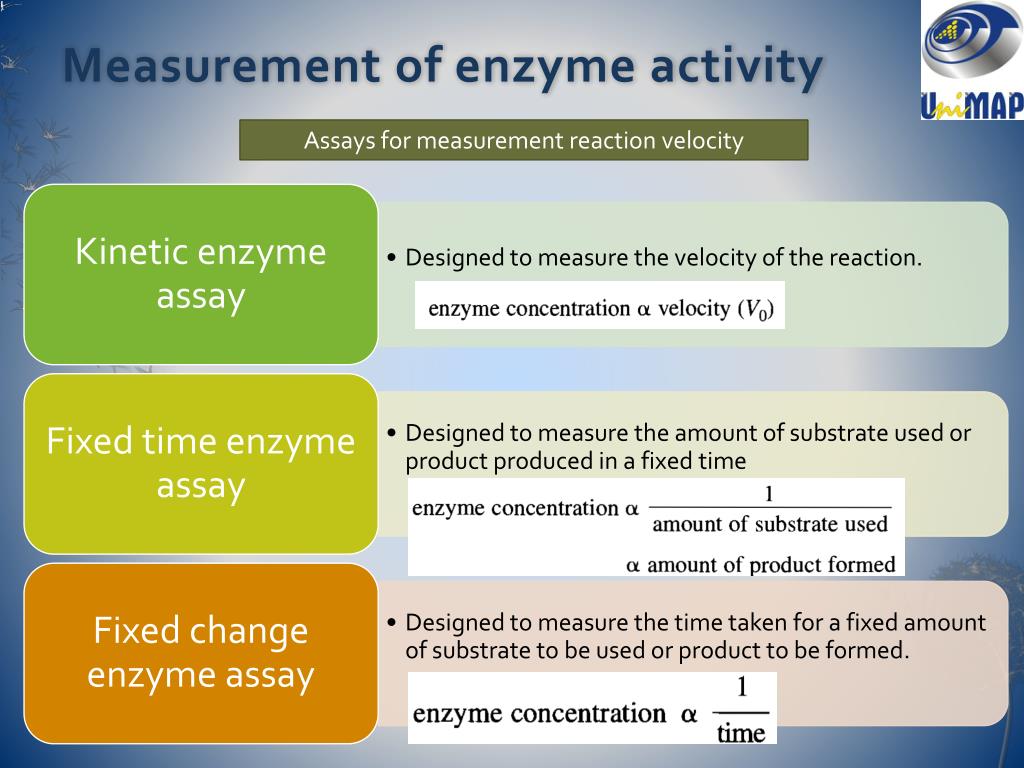 Measurement of enzyme activity

UniMAP

Assays for measurement reaction velocity

Kinetic enzyme assay

• Designed to measure the velocity of the reaction.

enzyme concentration $\alpha$ velocity ($V_0$)

Fixed time enzyme assay

• Designed to measure the amount of substrate used or product produced in a fixed time

enzyme concentration $\alpha$ $\frac{1}{\text{amount of substrate used}}$

$\alpha$ amount of product formed

Fixed change enzyme assay

• Designed to measure the time taken for a fixed amount of substrate to be used or product to be formed.

enzyme concentration $\alpha$ $\frac{1}{\text{time}}$